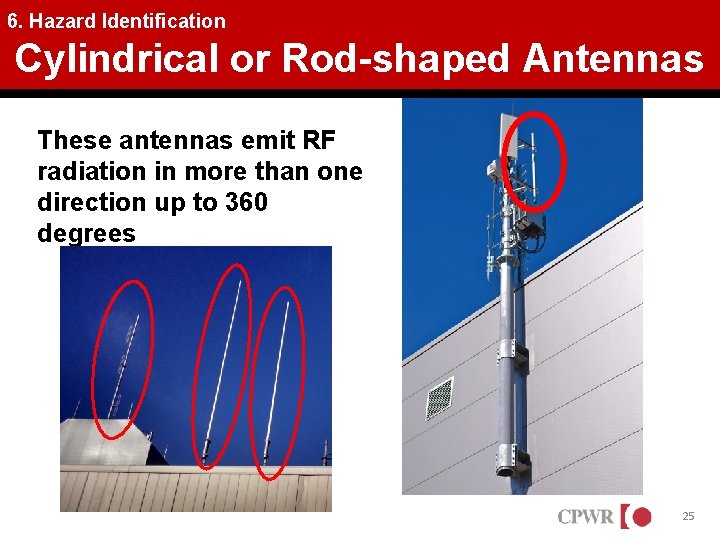 6. Hazard Identification

Cylindrical or Rod-shaped Antennas

These antennas emit RF radiation in more than one direction up to 360 degrees

CPWR

25